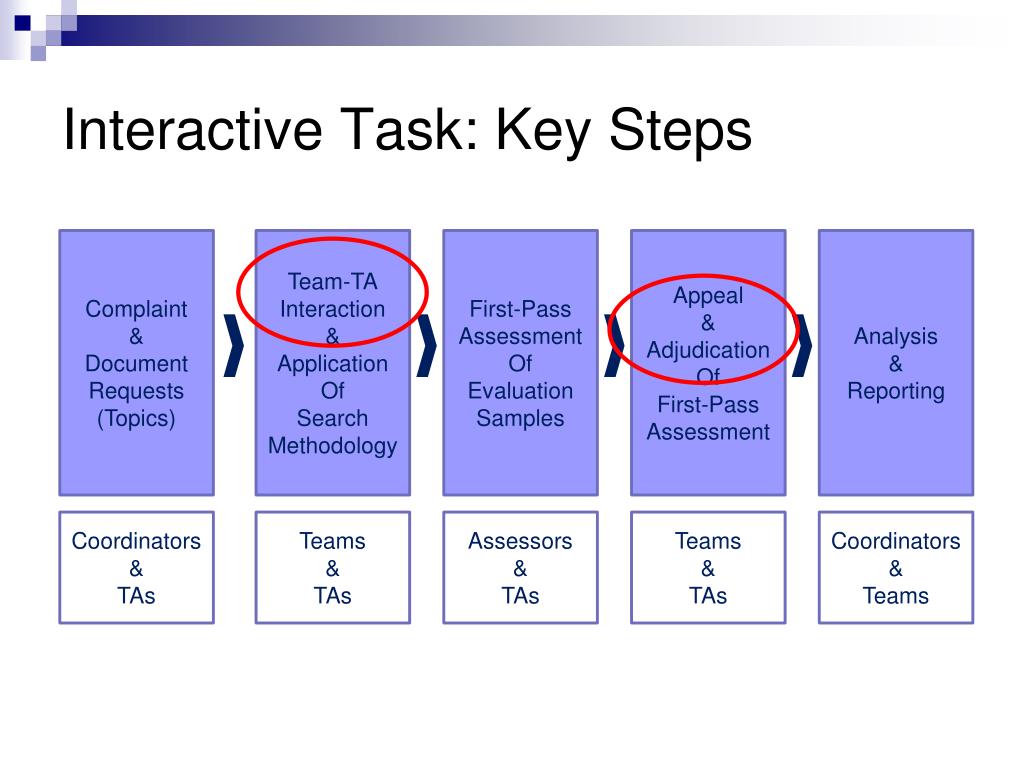 Interactive Task: Key Steps

Complaint & Document Requests (Topics)

Team-TA Interaction & Application Of Search Methodology

First-Pass Assessment Of Evaluation Samples

Appeal & Adjudication Of First-Pass Assessment

Analysis & Reporting

Coordinators & TAs

Teams & TAs

Assessors & TAs

Teams & TAs

Coordinators & Teams